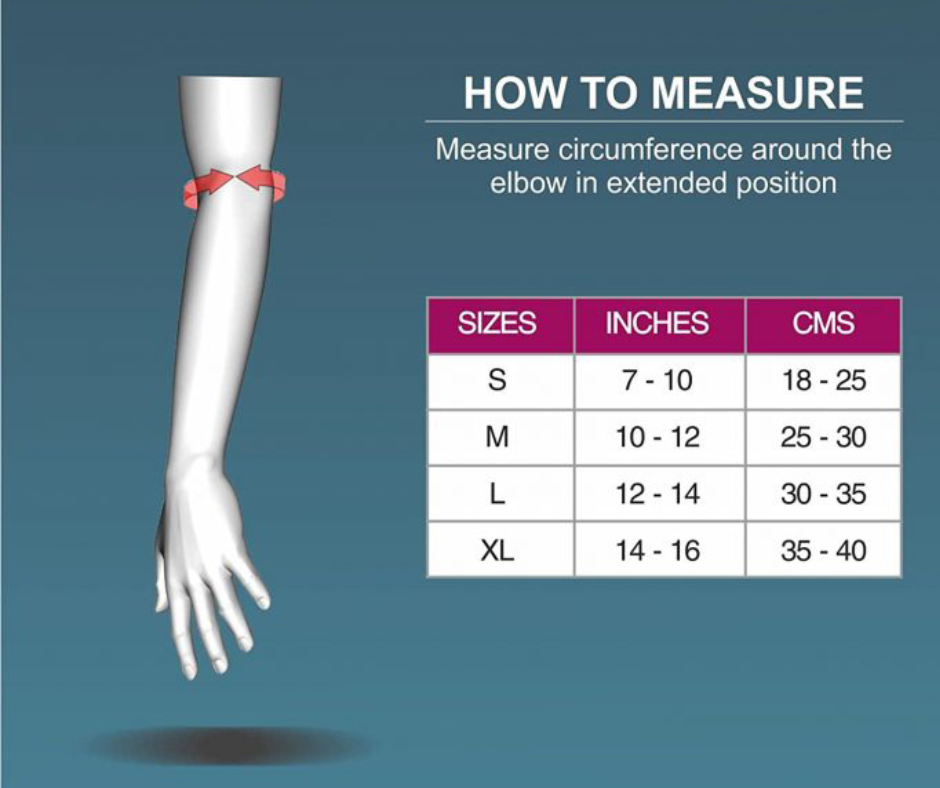 HOW TO MEASURE

Measure circumference around the elbow in extended position

| SIZES | INCHES | CMS |
|---|---|---|
| S | 7 - 10 | 18 - 25 |
| M | 10 - 12 | 25 - 30 |
| L | 12 - 14 | 30 - 35 |
| XL | 14 - 16 | 35 - 40 |